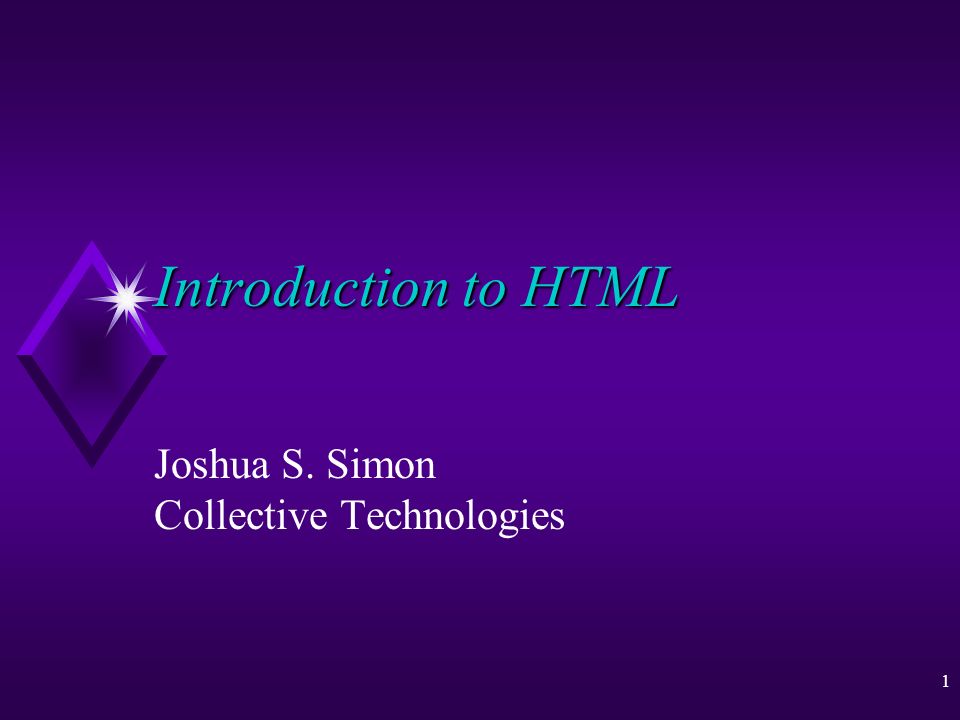 Introduction to HTML

Joshua S. Simon
Collective Technologies

1